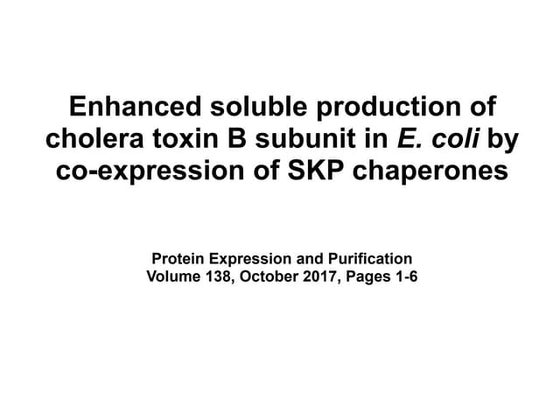 Enhanced soluble production of cholera toxin B subunit in E. coli by co-expression of SKP chaperones

Protein Expression and Purification
Volume 138, October 2017, Pages 1-6